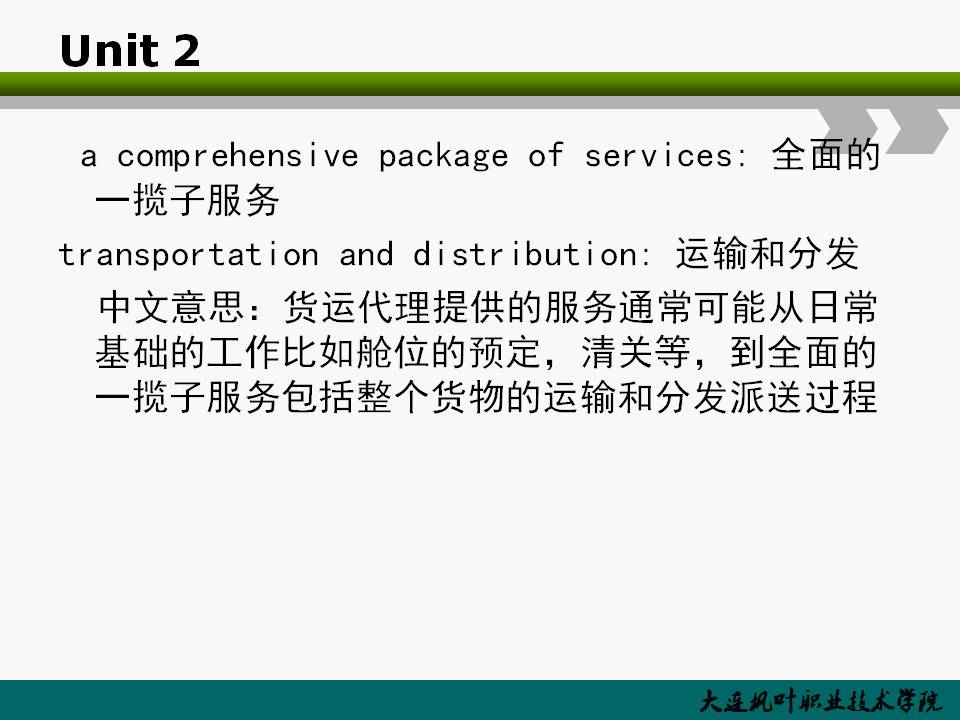 Unit 2

a comprehensive package of services: 全面的一揽子服务

transportation and distribution: 运输和分发

中文意思：货运代理提供的服务通常可能从日常基础的工作比如舱位的预定，清关等，到全面的一揽子服务包括整个货物的运输和分发派送过程

大连枫叶职业技术学院